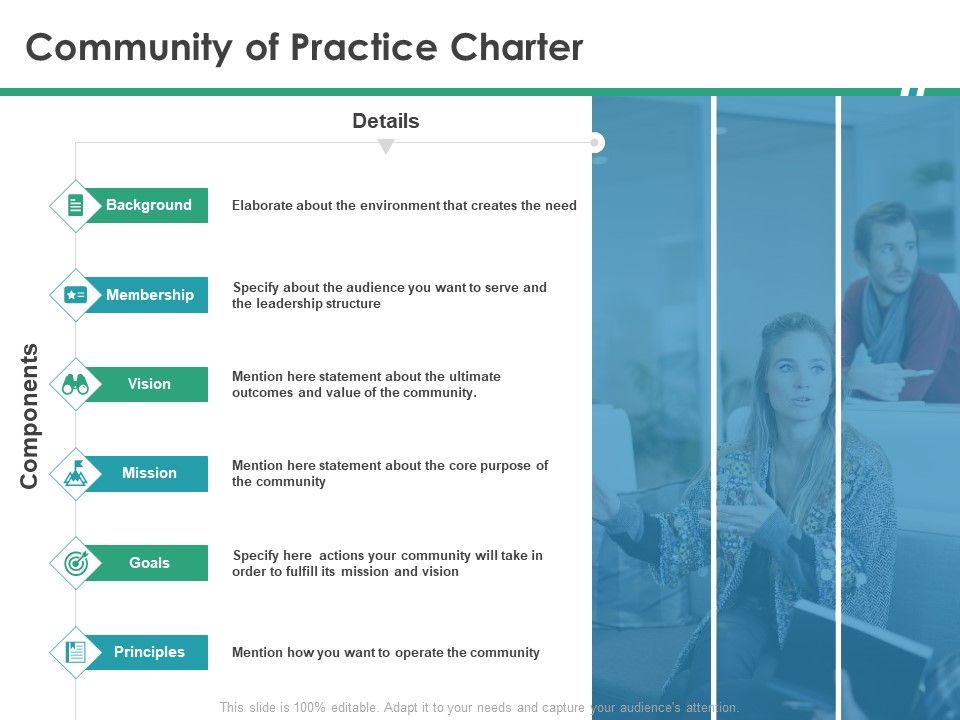 Community of Practice Charter

Details

Components

Background
Elaborate about the environment that creates the need

Membership
Specify about the audience you want to serve and the leadership structure

Vision
Mention here statement about the ultimate outcomes and value of the community.

Mission
Mention here statement about the core purpose of the community

Goals
Specify here actions your community will take in order to fulfill its mission and vision

Principles
Mention how you want to operate the community

This slide is 100% editable. Adapt it to your needs and capture your audience's attention.